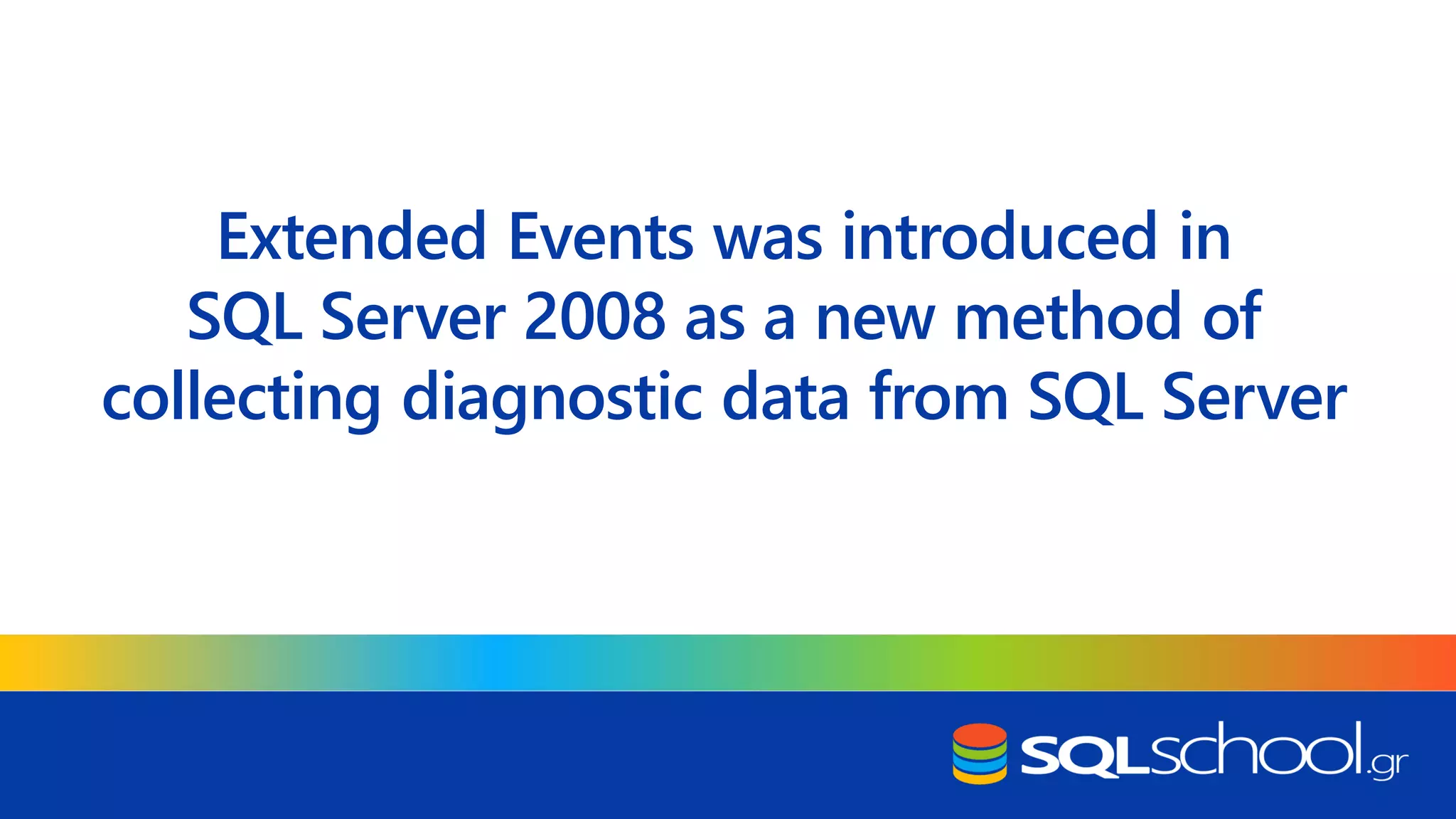 Extended Events was introduced in SQL Server 2008 as a new method of collecting diagnostic data from SQL Server

SQLschool.gr